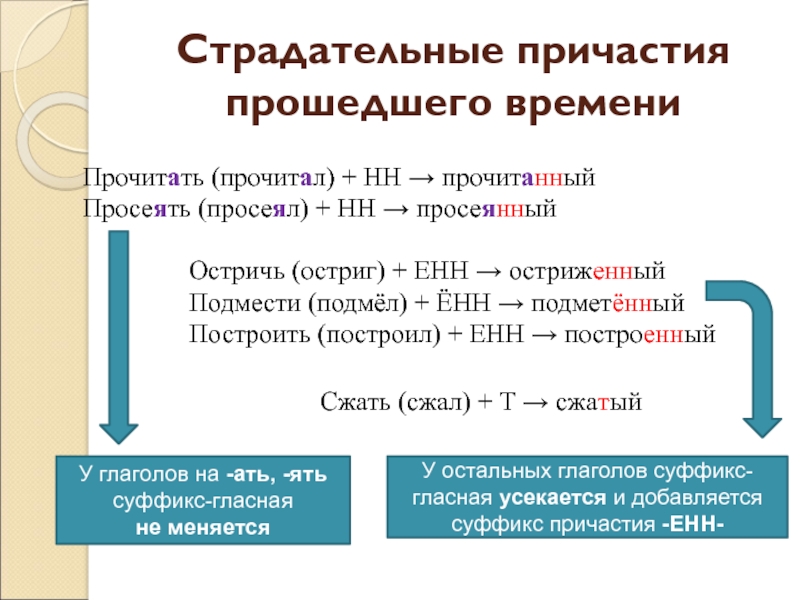 Страдательные причастия прошедшего времени

Прочитать (прочитал) + НН → прочитанный
Просеять (просеял) + НН → просеянный

Остричь (остриг) + ЕНН → остриженный
Подмести (подмёл) + ЁНН → подметённый
Построить (построил) + ЕНН → построенный

Сжать (сжал) + Т → сжатый

У глаголов на -ать, -ять суффикс-гласная не меняется

У остальных глаголов суффикс-гласная усекается и добавляется суффикс причастия -ЕНН-